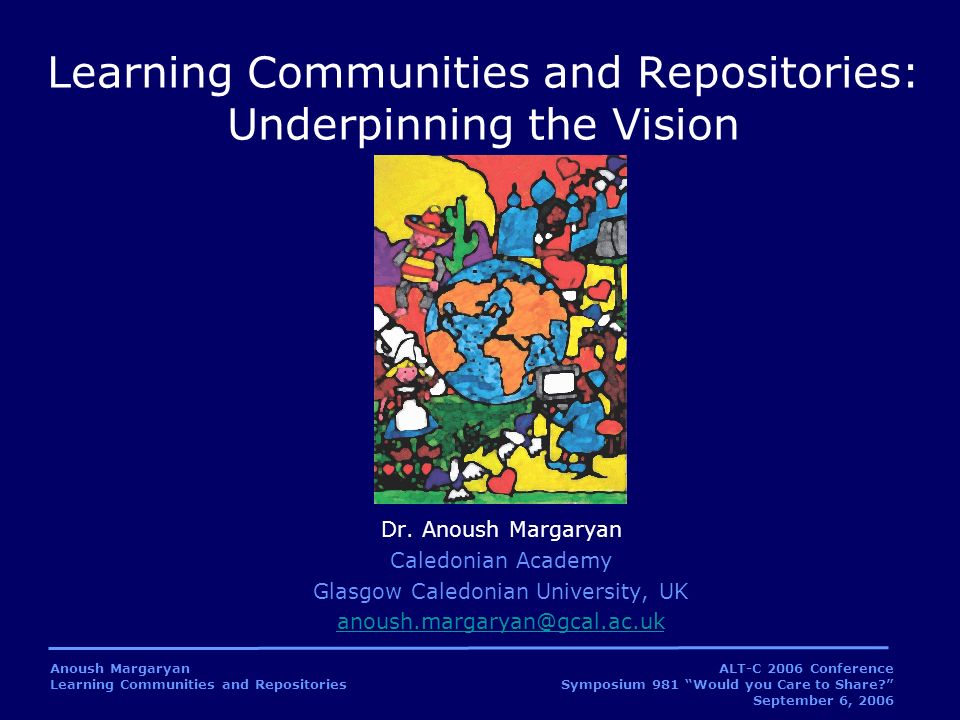 Learning Communities and Repositories: Underpinning the Vision

Dr. Anoush Margaryan
Caledonian Academy
Glasgow Caledonian University, UK
anoush.margaryan@gcal.ac.uk

Anoush Margaryan
Learning Communities and Repositories

ALT-C 2006 Conference
Symposium 981 “Would you Care to Share?”
September 6, 2006